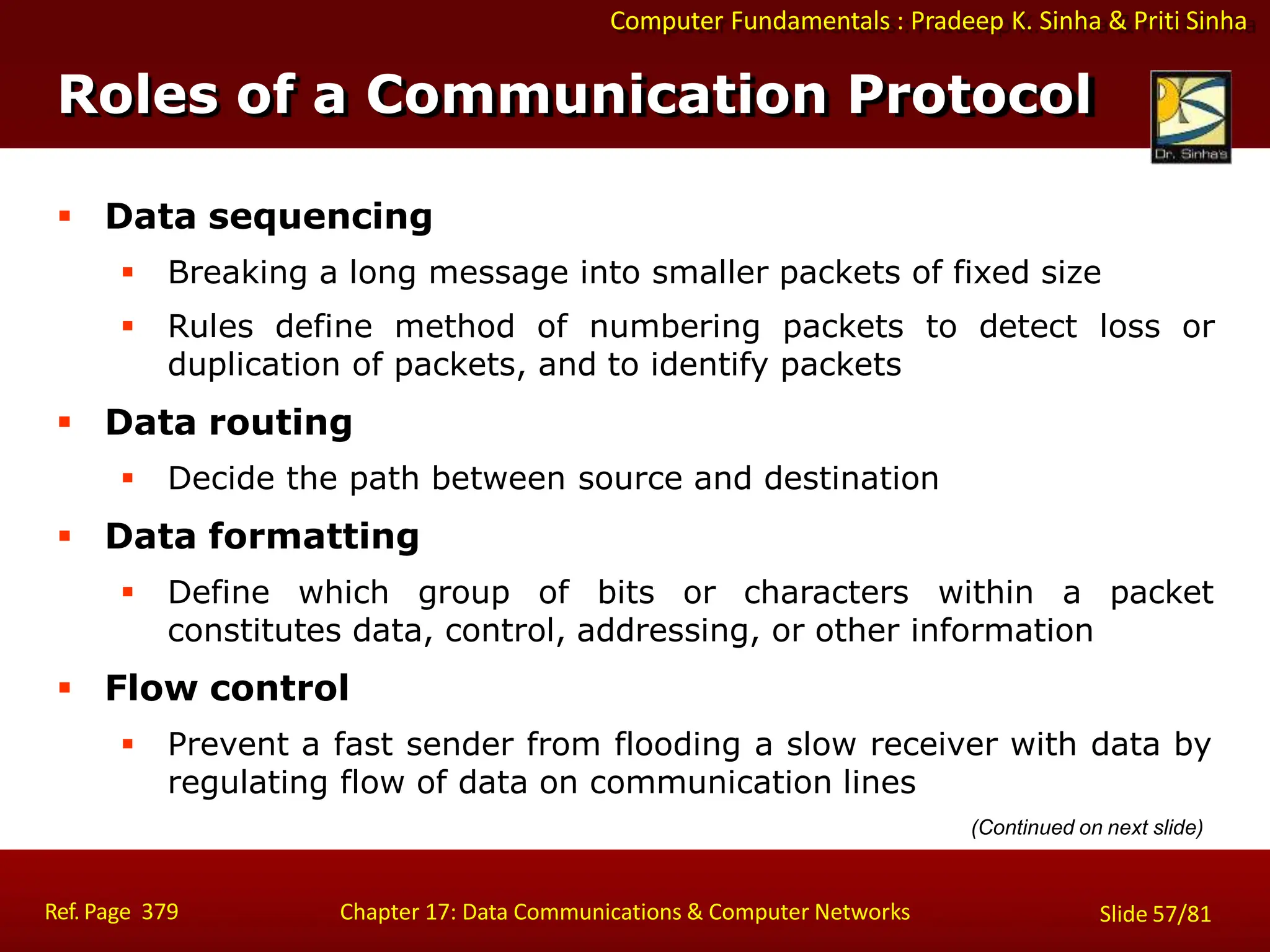 Computer Fundamentals : Pradeep K. Sinha & Priti Sinha

Roles of a Communication Protocol

Dr. Sinha's

▪ Data sequencing
▪ Breaking a long message into smaller packets of fixed size
▪ Rules define method of numbering packets to detect loss or duplication of packets, and to identify packets
▪ Data routing
▪ Decide the path between source and destination
▪ Data formatting
▪ Define which group of bits or characters within a packet constitutes data, control, addressing, or other information
▪ Flow control
▪ Prevent a fast sender from flooding a slow receiver with data by regulating flow of data on communication lines

(Continued on next slide)

Ref. Page 379

Chapter 17: Data Communications & Computer Networks

Slide 57/81